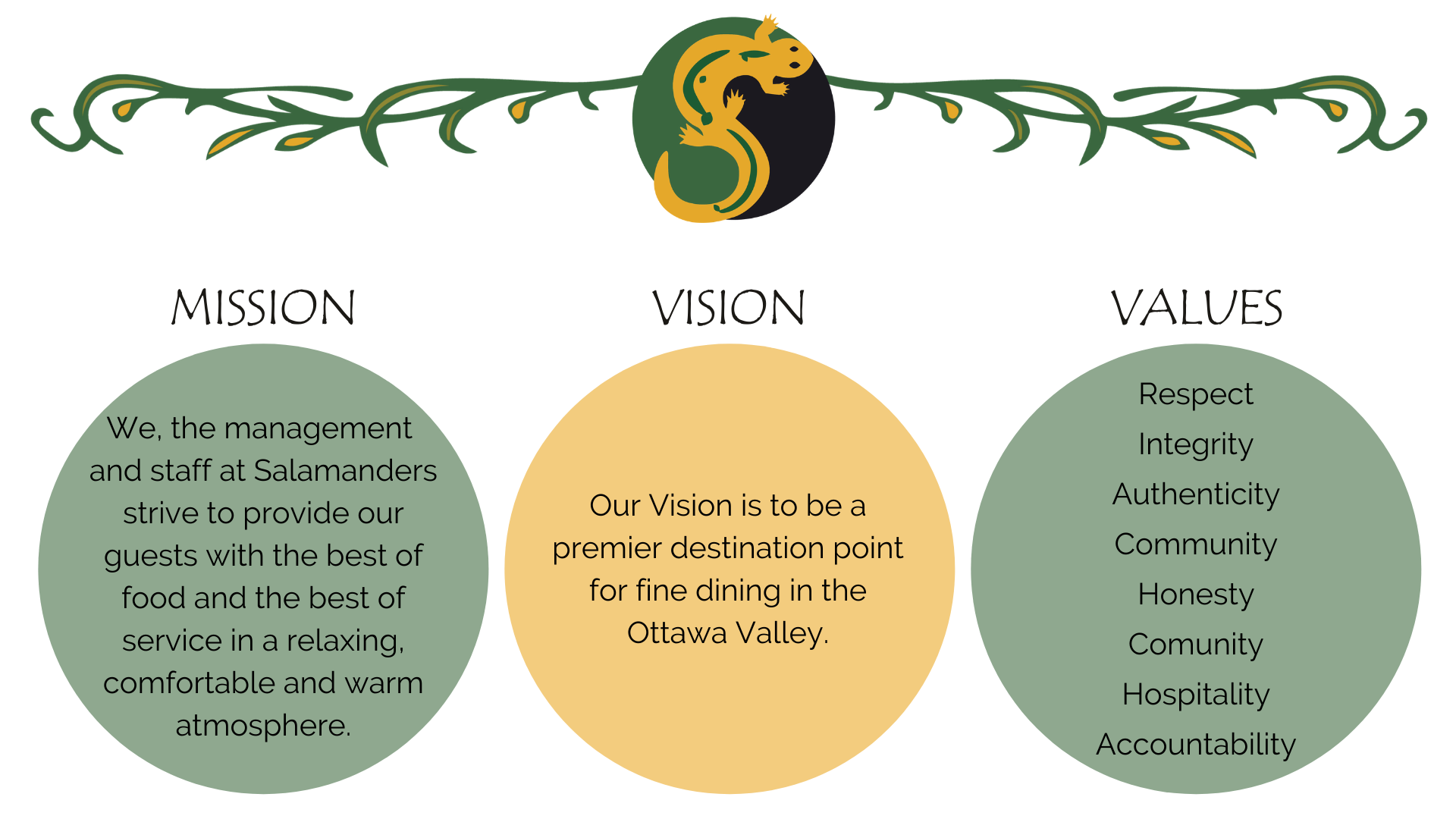 MISSION

We, the management and staff at Salamanders strive to provide our guests with the best of food and the best of service in a relaxing, comfortable and warm atmosphere.

VISION

Our Vision is to be a premier destination point for fine dining in the Ottawa Valley.

VALUES

Respect
Integrity
Authenticity
Community
Honesty
Comunity
Hospitality
Accountability